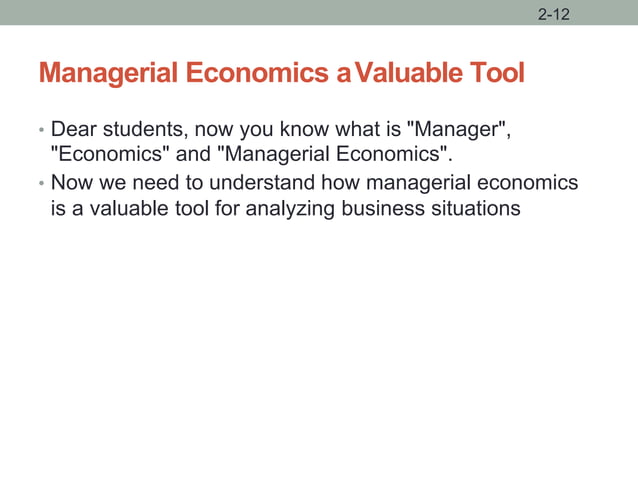 2-12

Managerial Economics a Valuable Tool

• Dear students, now you know what is "Manager", "Economics" and "Managerial Economics".
• Now we need to understand how managerial economics is a valuable tool for analyzing business situations